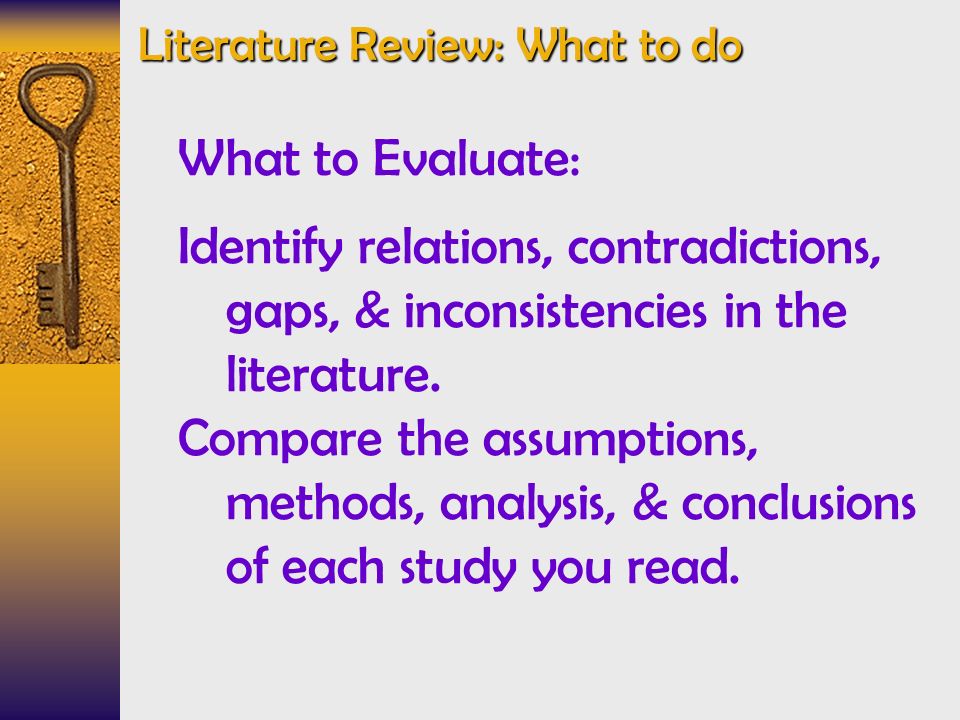 Literature Review: What to do

What to Evaluate:

Identify relations, contradictions, gaps, & inconsistencies in the literature.

Compare the assumptions, methods, analysis, & conclusions of each study you read.